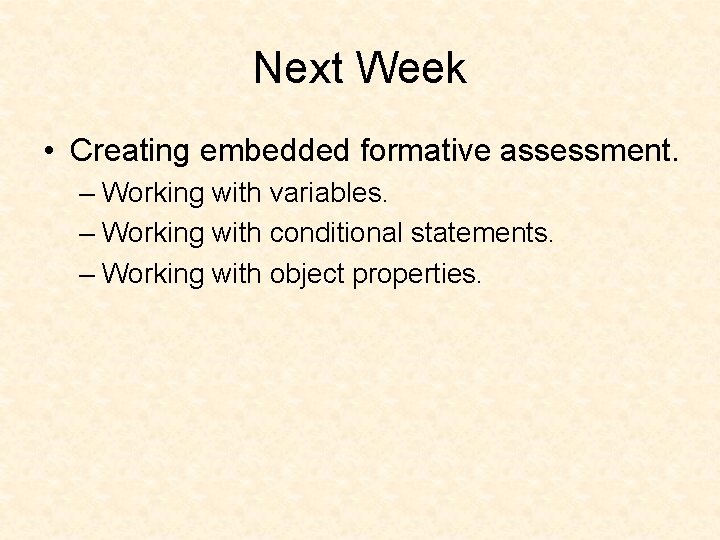 Next Week

• Creating embedded formative assessment.
  – Working with variables.
  – Working with conditional statements.
  – Working with object properties.